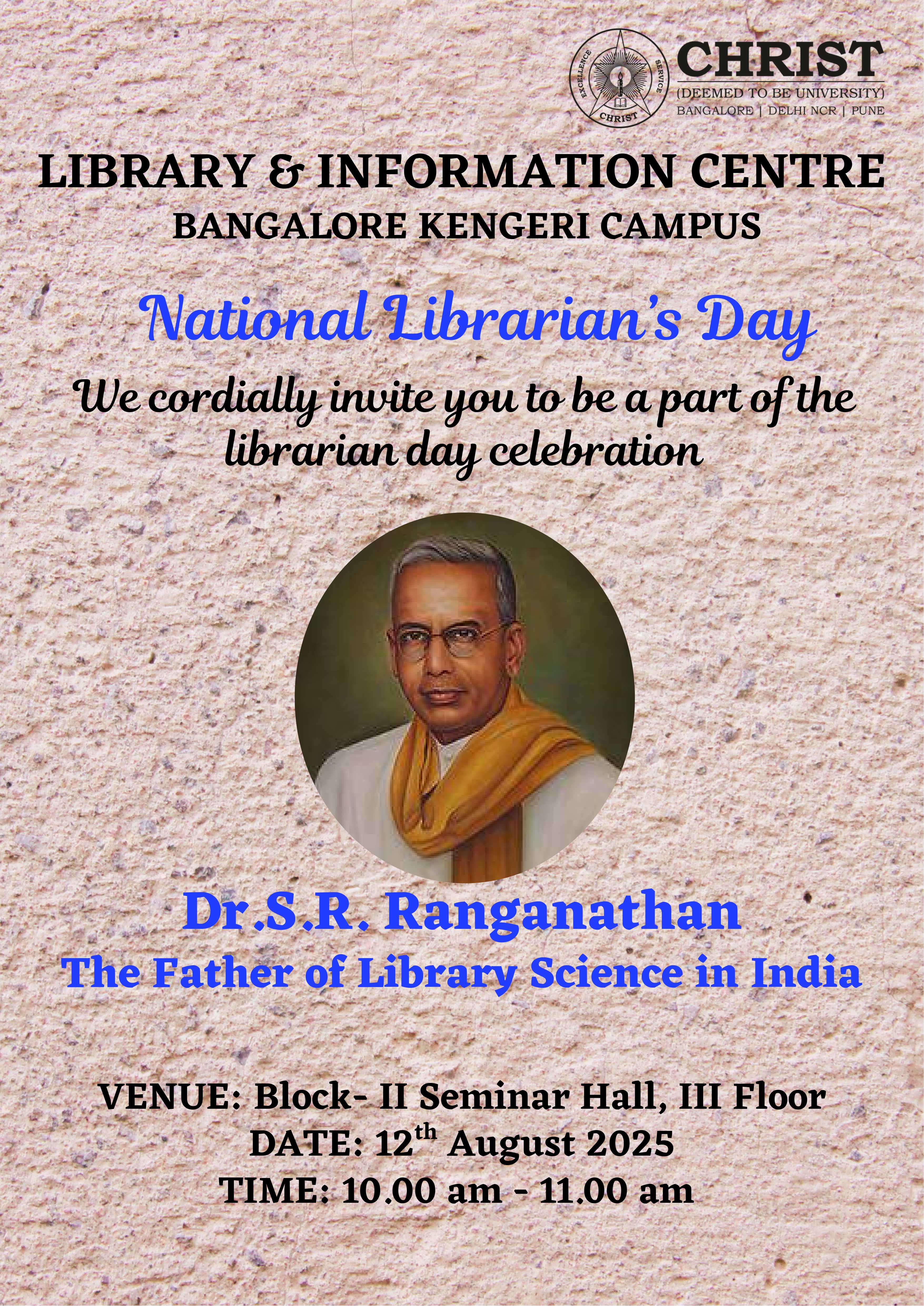 EXCELLENCE SERVICE CHRIST

CHRIST
(DEEMED TO BE UNIVERSITY)
BANGALORE | DELHI NCR | PUNE

LIBRARY & INFORMATION CENTRE
BANGALORE KENGERI CAMPUS

National Librarian's Day

We cordially invite you to be a part of the librarian day celebration

Dr.S.R. Ranganathan
The Father of Library Science in India

VENUE: Block- II Seminar Hall, III Floor
DATE: 12$^{th}$ August 2025
TIME: 10.00 am - 11.00 am